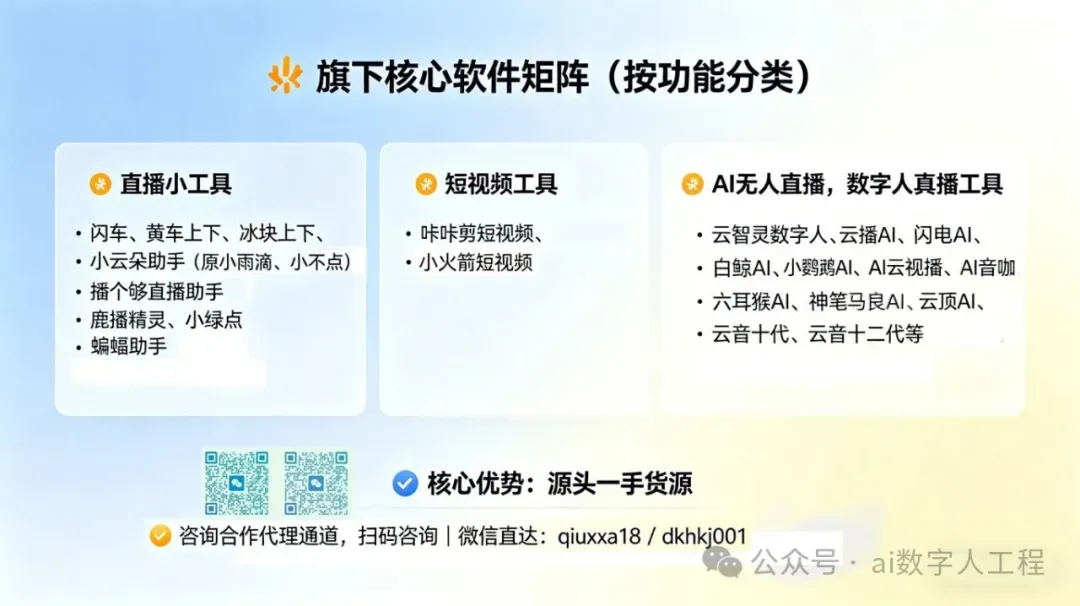 旗下核心软件矩阵（按功能分类）

直播小工具

• 闪车、黄车上下、冰块上下、
• 小云朵助手（原小雨滴、小不点）
• 播个够直播助手
• 鹿播精灵、小绿点
• 蝙蝠助手

短视频工具

• 咔咔剪短视频、
• 小火箭短视频

AI无人直播，数字人真播工具

• 云智灵数字人、云播AI、闪电AI、
• 白鲸AI、小鹦鹉AI、AI云视播、AI音咖
• 六耳猴AI、神笔马良AI、云顶AI、
• 云音十代、云音十二代等

核心优势：源头一手货源

咨询合作代理通道，扫码咨询｜微信直达：qiuxxa18 / dkhkj001

公众号 · ai数字人工程